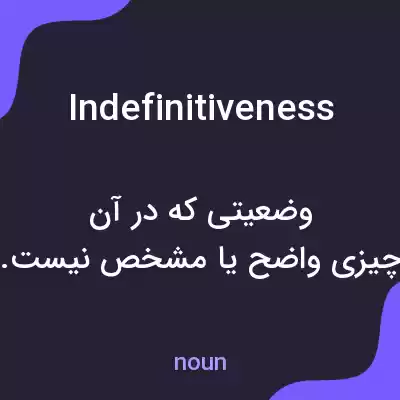 Indefinitiveness

وضعیتی که در آن چیزی واضح یا مشخص نیست.

noun